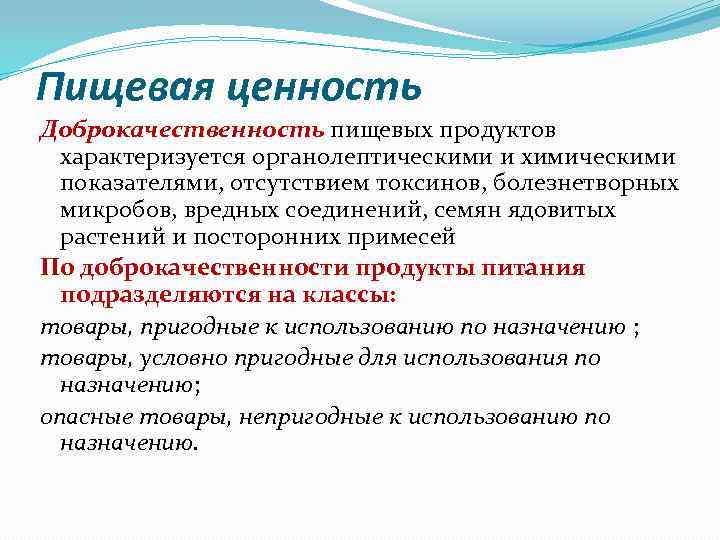 Пищевая ценность

Доброкачественность пищевых продуктов характеризуется органолептическими и химическими показателями, отсутствием токсинов, болезнетворных микробов, вредных соединений, семян ядовитых растений и посторонних примесей

По доброкачественности продукты питания подразделяются на классы:

товары, пригодные к использованию по назначению ;

товары, условно пригодные для использования по назначению;

опасные товары, непригодные к использованию по назначению.